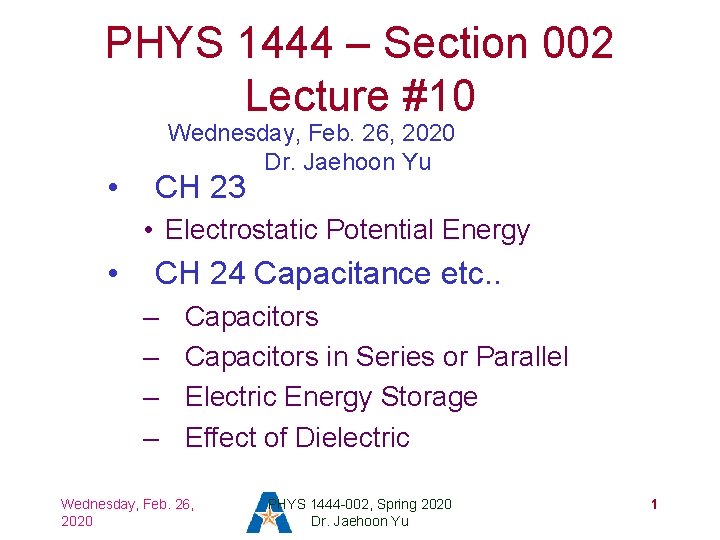 PHYS 1444 – Section 002
Lecture #10

Wednesday, Feb. 26, 2020
Dr. Jaehoon Yu

• CH 23
• Electrostatic Potential Energy
• CH 24 Capacitance etc..
– Capacitors
– Capacitors in Series or Parallel
– Electric Energy Storage
– Effect of Dielectric

Wednesday, Feb. 26, 2020

PHYS 1444-002, Spring 2020
Dr. Jaehoon Yu

1